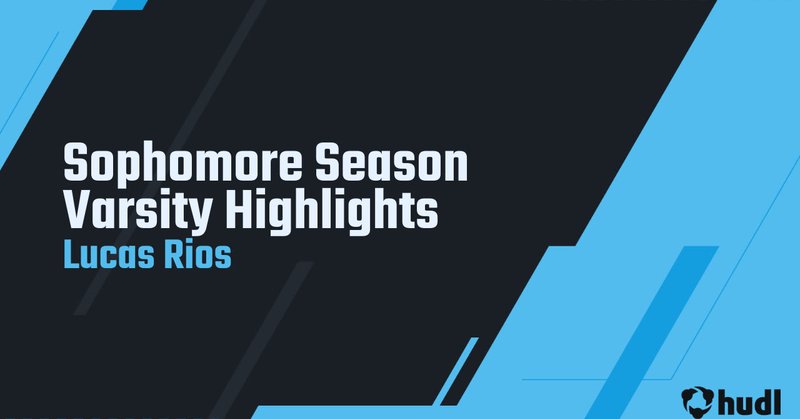 Sophomore Season Varsity Highlights
Lucas Rios

hudl